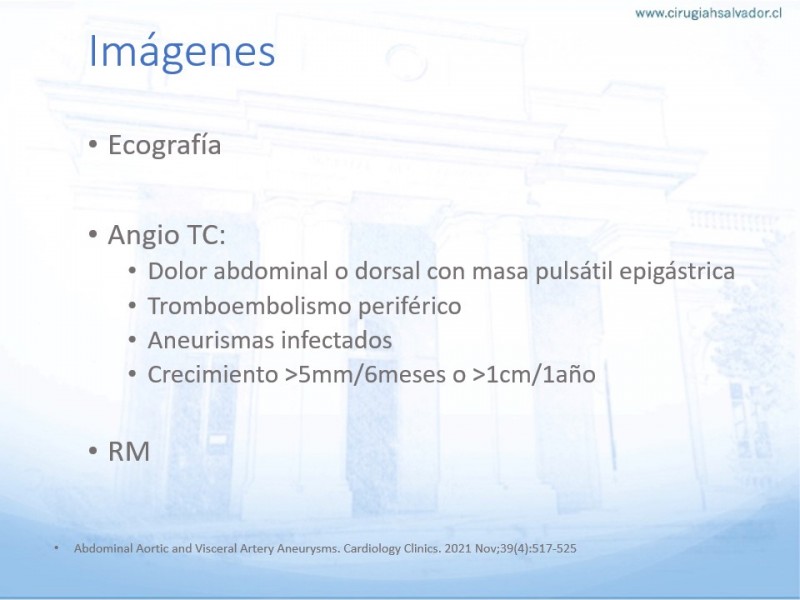 www.cirugiahsalvador.cl

Imágenes

• Ecografía

• Angio TC:
  • Dolor abdominal o dorsal con masa pulsátil epigástrica
  • Tromboembolismo periférico
  • Aneurismas infectados
  • Crecimiento >5mm/6meses o >1cm/1año

• RM

• Abdominal Aortic and Visceral Artery Aneurysms. Cardiology Clinics. 2021 Nov;39(4):517-525